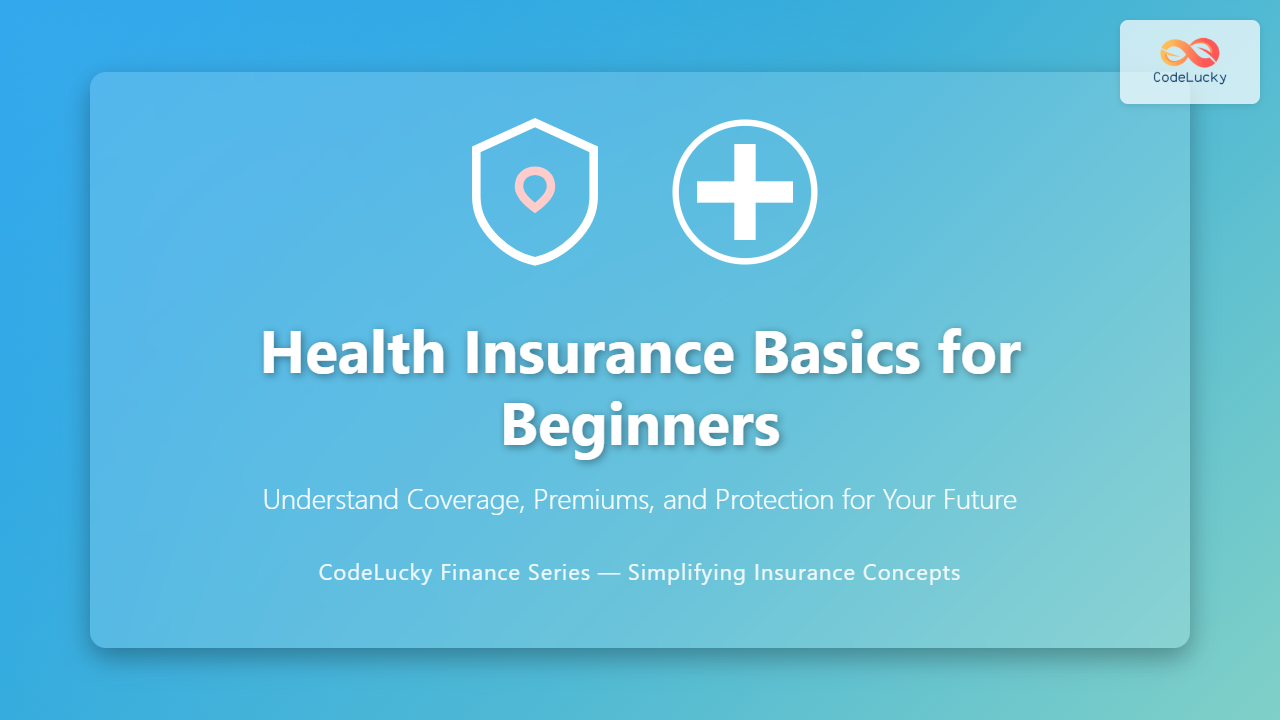 CodeLucky

Health Insurance Basics for Beginners

Understand Coverage, Premiums, and Protection for Your Future

CodeLucky Finance Series — Simplifying Insurance Concepts